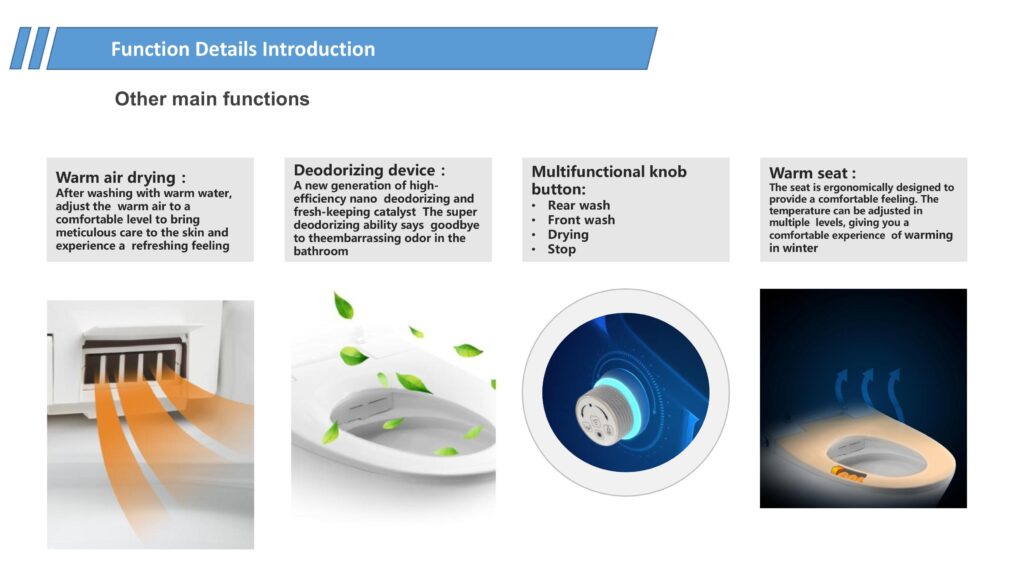 Function Details Introduction

Other main functions

Warm air drying :
After washing with warm water, adjust the warm air to a comfortable level to bring meticulous care to the skin and experience a refreshing feeling

Deodorizing device :
A new generation of high-efficiency nano deodorizing and fresh-keeping catalyst The super deodorizing ability says goodbye to theembarrassing odor in the bathroom

Multifunctional knob button:
• Rear wash
• Front wash
• Drying
• Stop

Warm seat :
The seat is ergonomically designed to provide a comfortable feeling. The temperature can be adjusted in multiple levels, giving you a comfortable experience of warming in winter